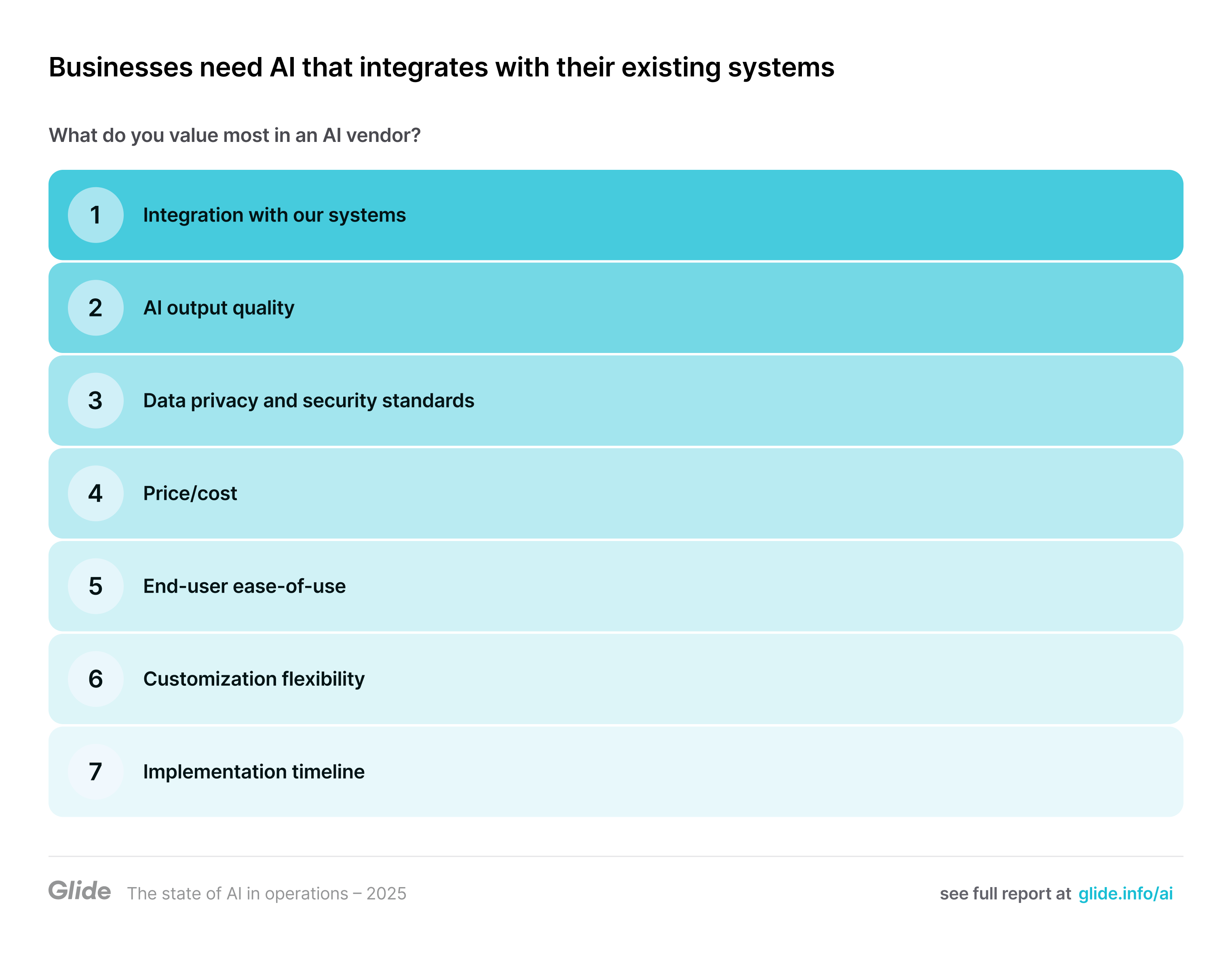 Businesses need AI that integrates with their existing systems

What do you value most in an AI vendor?

1 Integration with our systems

2 AI output quality

3 Data privacy and security standards

4 Price/cost

5 End-user ease-of-use

6 Customization flexibility

7 Implementation timeline

Glide The state of AI in operations – 2025

see full report at glide.info/ai